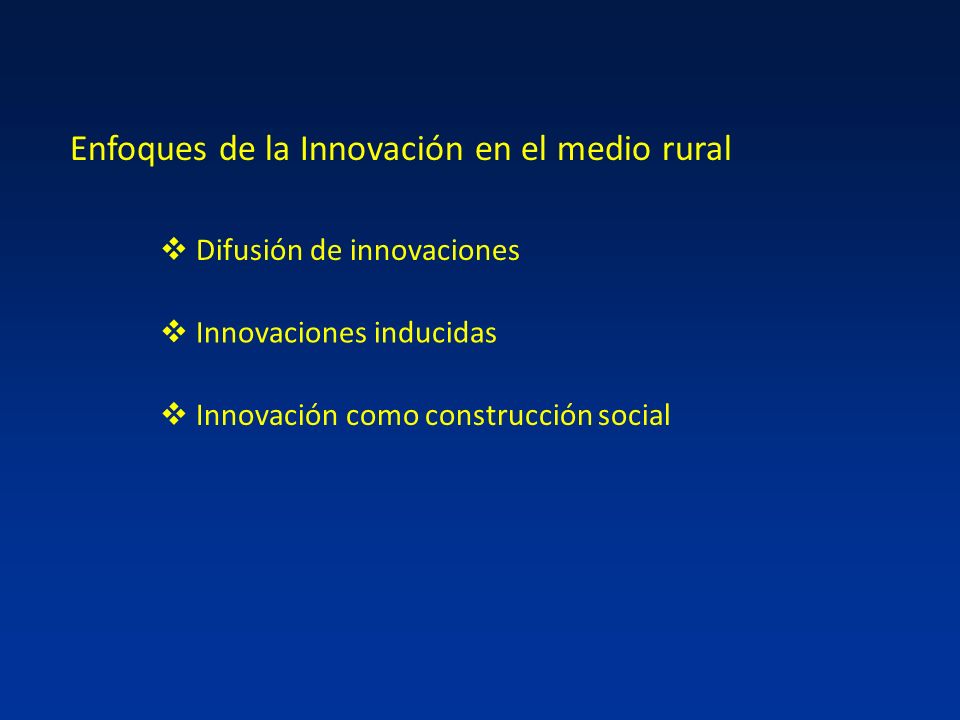 Enfoques de la Innovación en el medio rural

❖ Difusión de innovaciones

❖ Innovaciones inducidas

❖ Innovación como construcción social